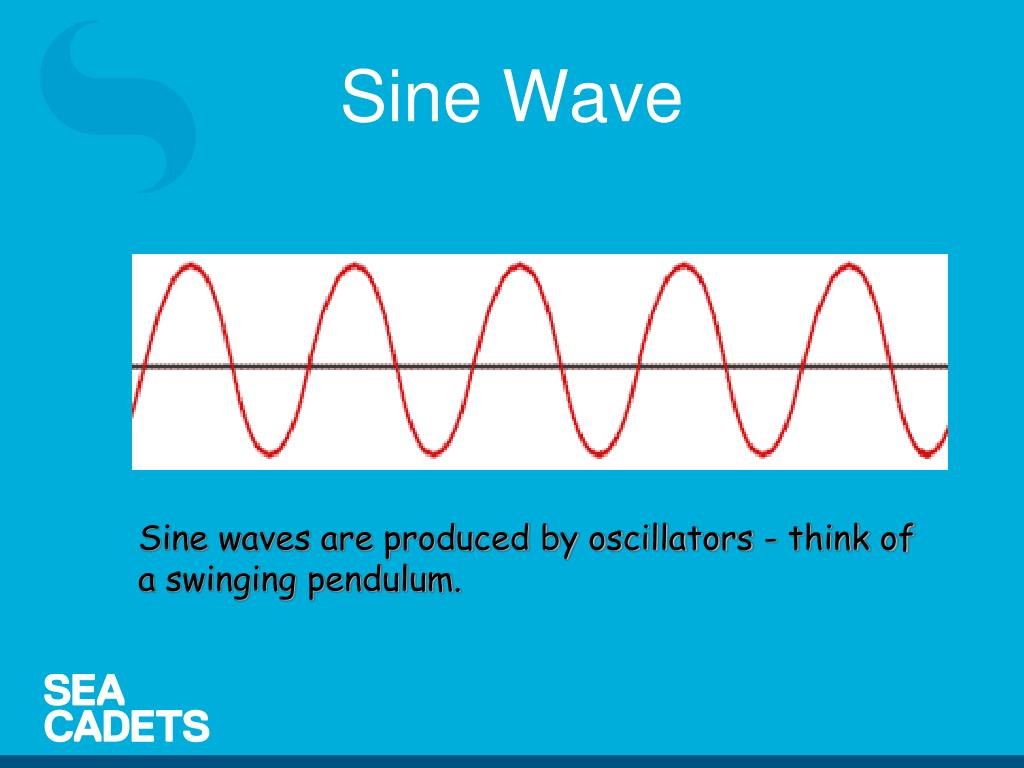 Sine Wave

Sine waves are produced by oscillators - think of a swinging pendulum.

SEA
CADETS